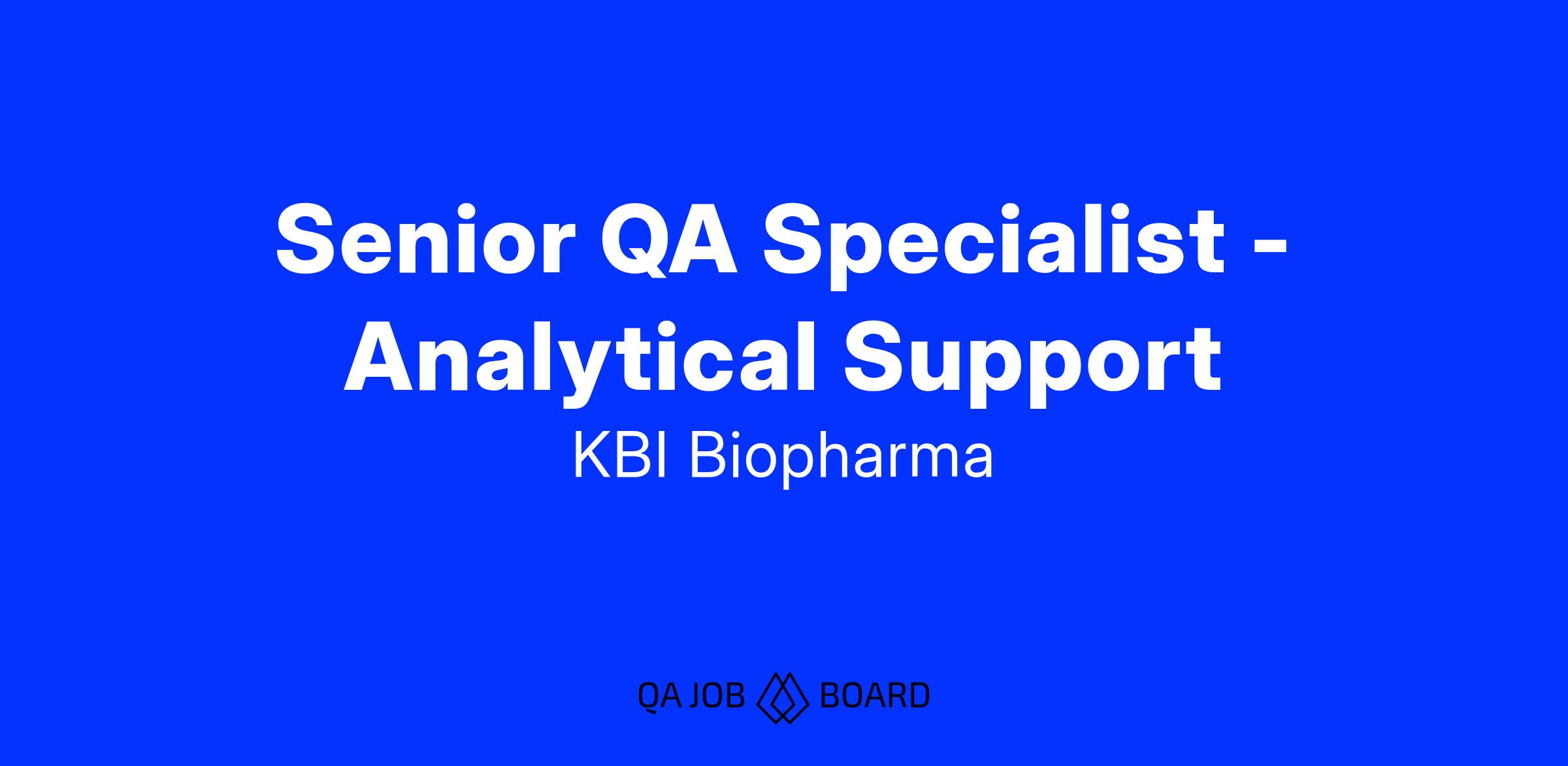 Senior QA Specialist - Analytical Support

KBI Biopharma

QA JOB BOARD